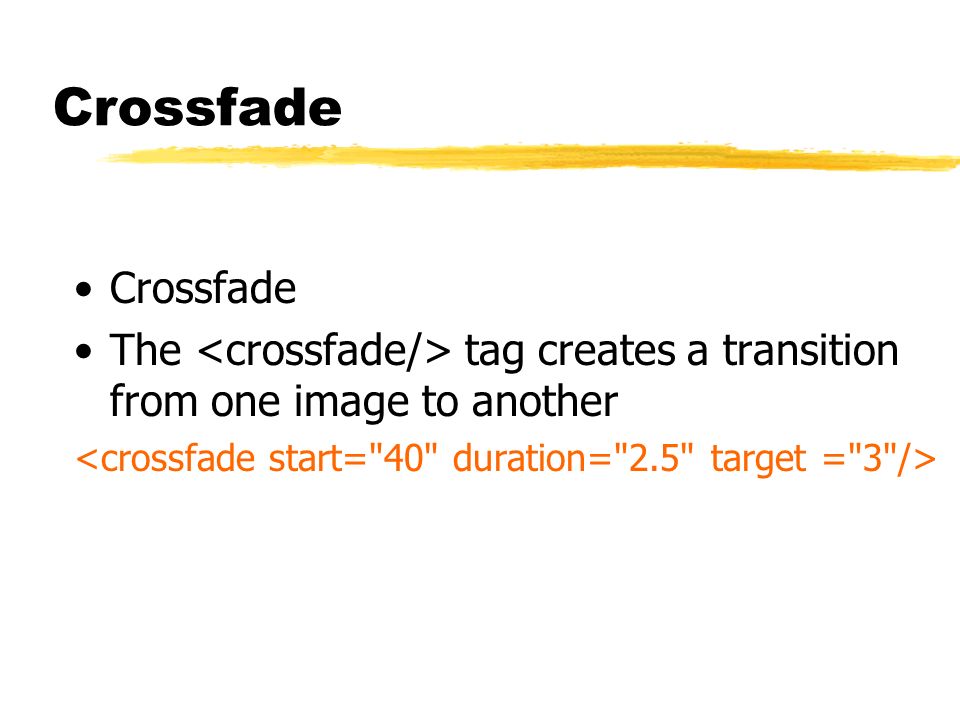 Crossfade

• Crossfade
• The <crossfade/> tag creates a transition from one image to another

<crossfade start="40" duration="2.5" target ="3"/>